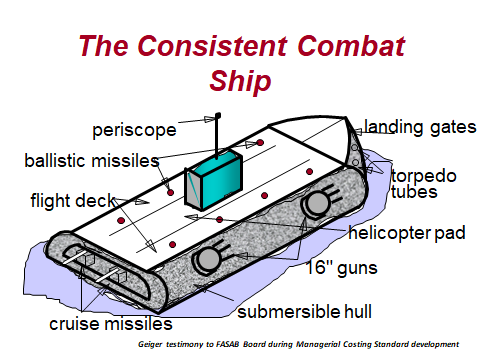 The Consistent Combat Ship

periscope
landing gates
ballistic missiles
torpedo tubes
flight deck
helicopter pad
16" guns
submersible hull
cruise missiles

Geiger testimony to FASAB Board during Managerial Costing Standard development